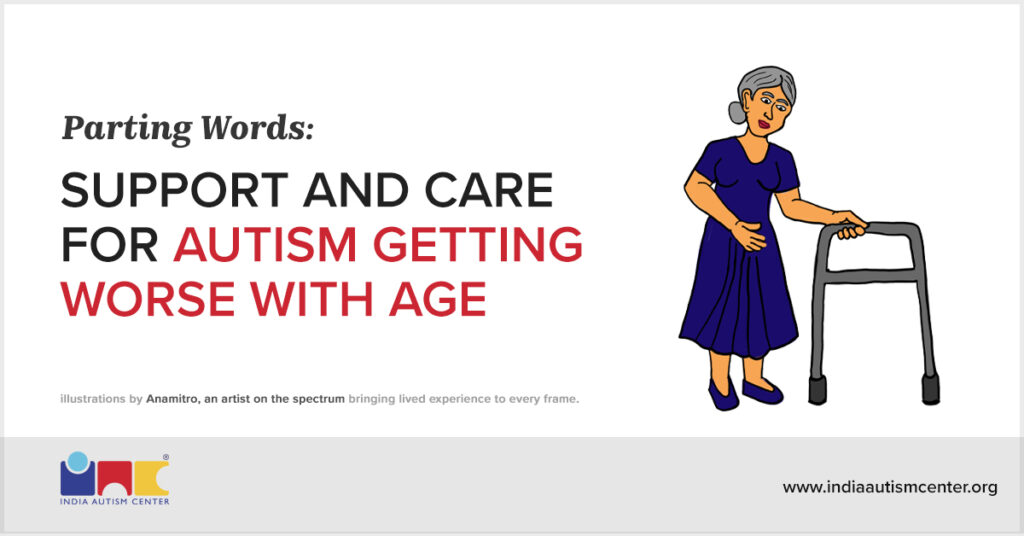 Parting Words:

SUPPORT AND CARE FOR AUTISM GETTING WORSE WITH AGE

illustrations by Anamitro, an artist on the spectrum bringing lived experience to every frame.

INDIA AUTISM CENTER

www.indiaautismcenter.org